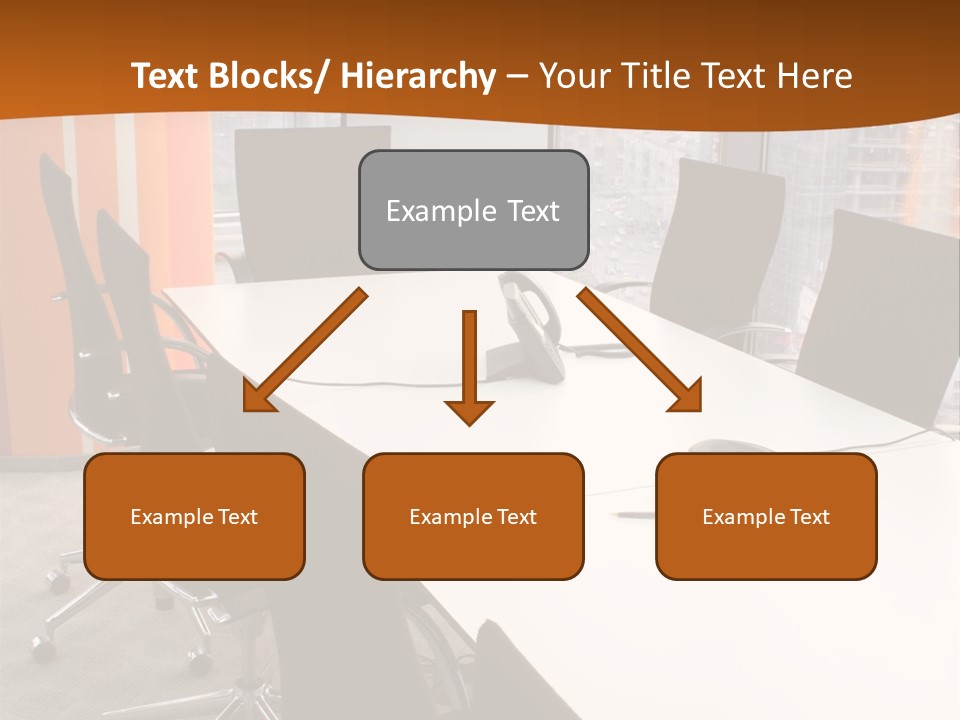 Text Blocks/ Hierarchy – Your Title Text Here

Example Text

Example Text

Example Text

Example Text